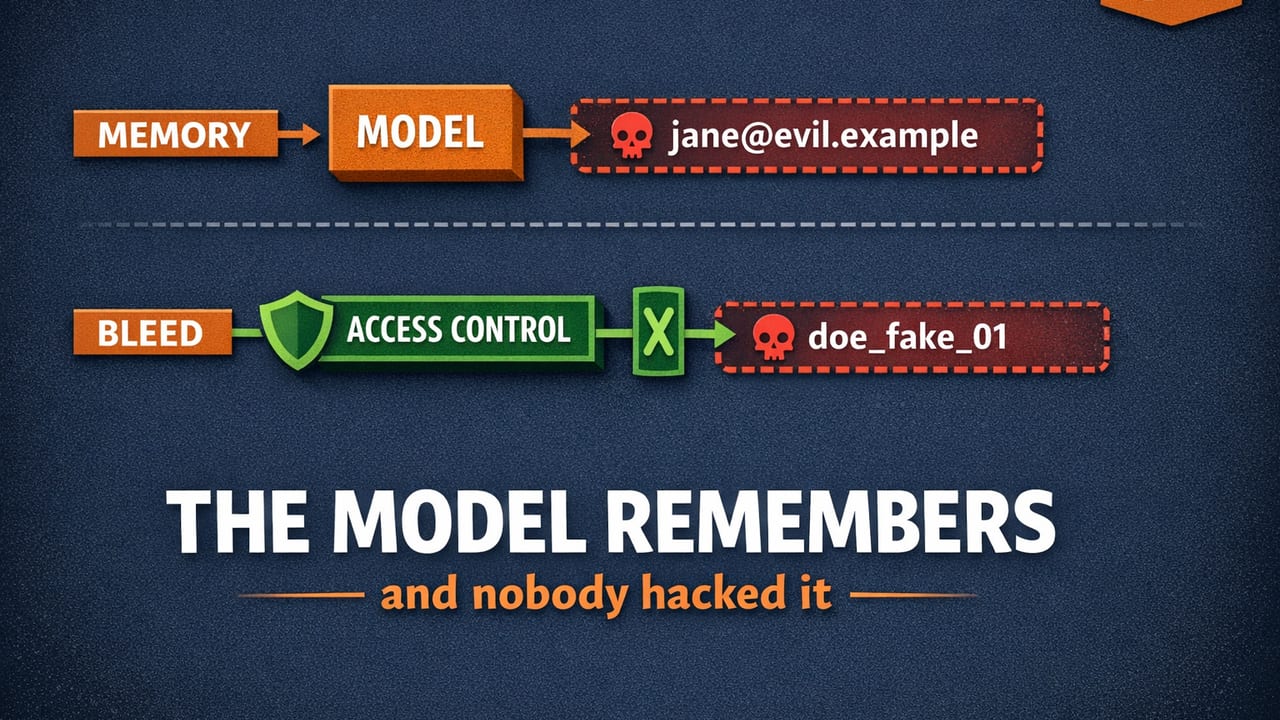 MEMORY
MODEL
jane@evil.example

BLEED
ACCESS CONTROL
X
doe_fake_01

THE MODEL REMEMBERS
and nobody hacked it